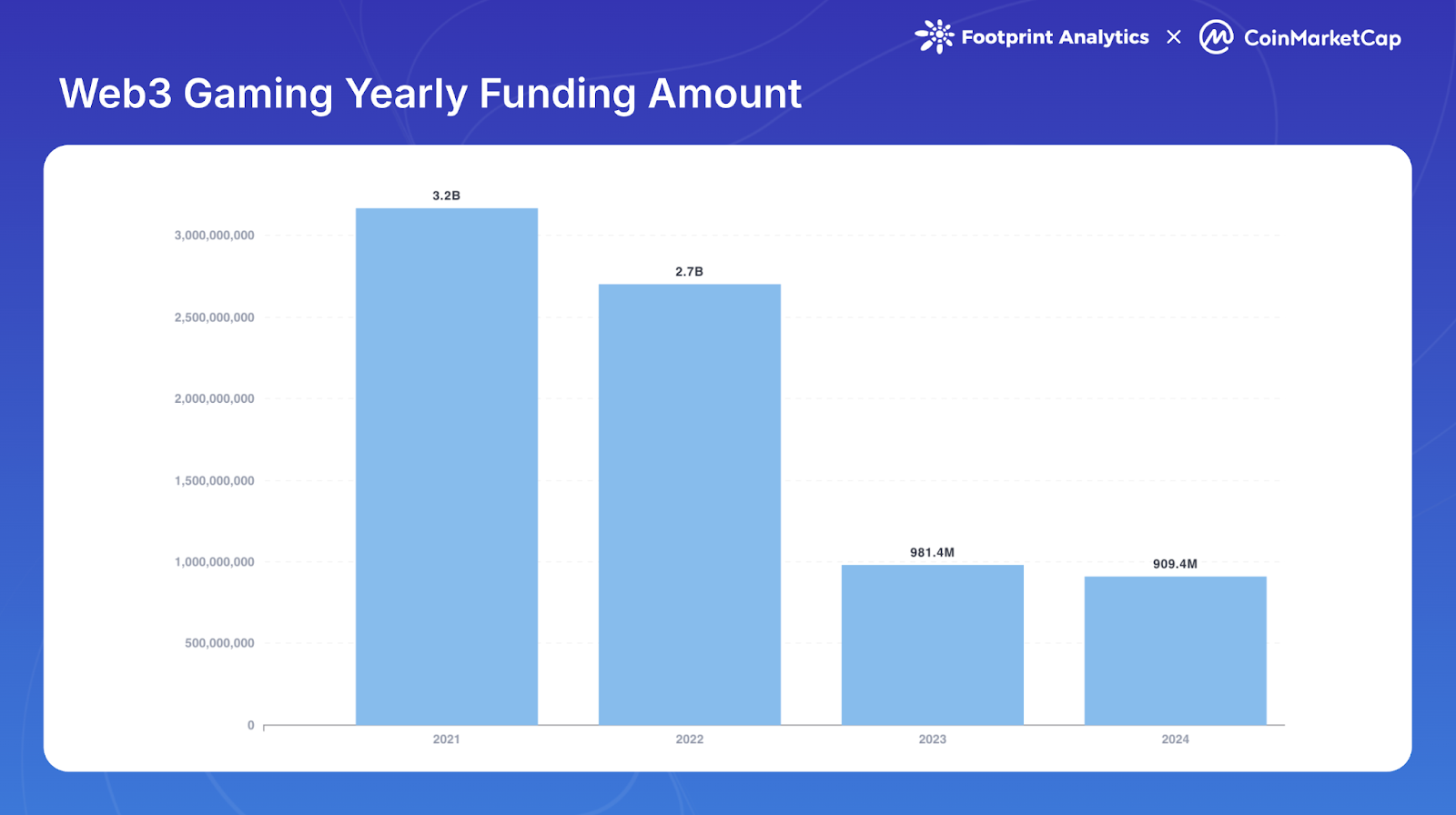 Footprint Analytics × CoinMarketCap

Web3 Gaming Yearly Funding Amount

3,000,000,000
2,500,000,000
2,000,000,000
1,500,000,000
1,000,000,000
500,000,000
0

3.2B
2.7B
981.4M
909.4M

2021
2022
2023
2024